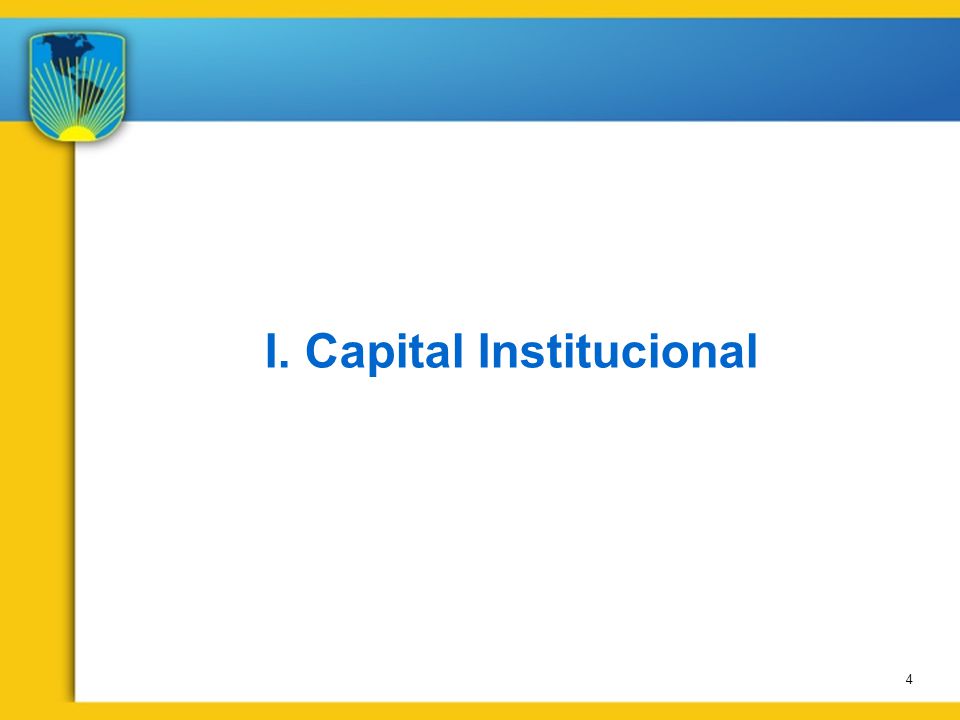 I. Capital Institucional

4